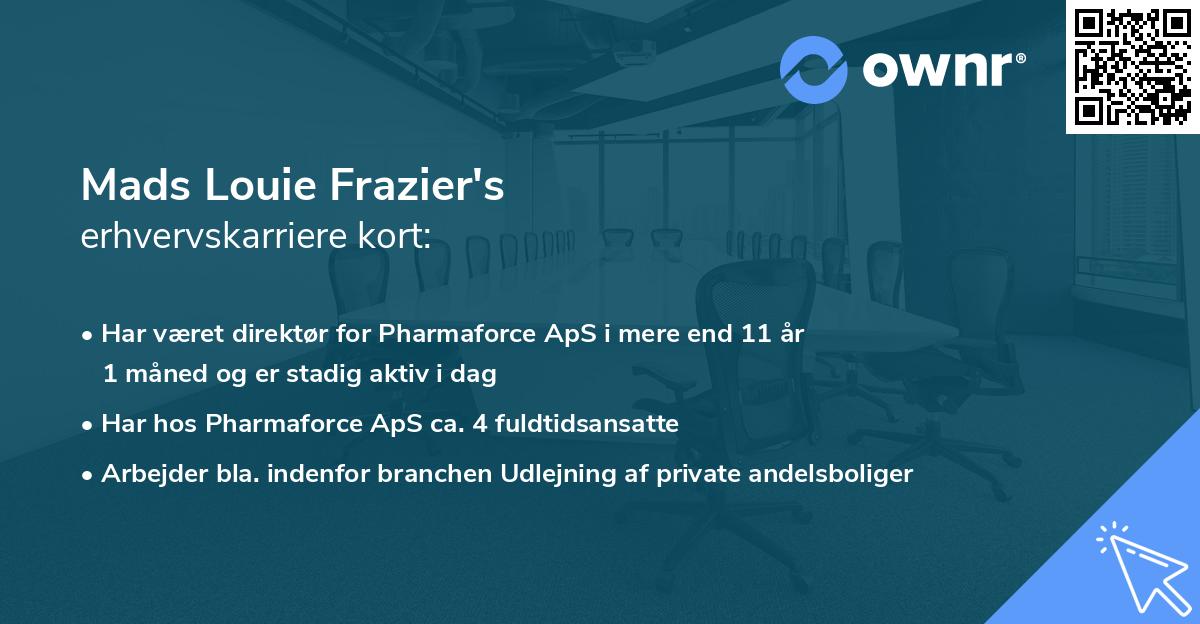 ownr®

Mads Louie Frazier's
erhvervskarriere kort:

• Har været direktør for Pharmaforce ApS i mere end 11 år 1 måned og er stadig aktiv i dag
• Har hos Pharmaforce ApS ca. 4 fuldtidsansatte
• Arbejder bla. indenfor branchen Udlejning af private andelsboliger